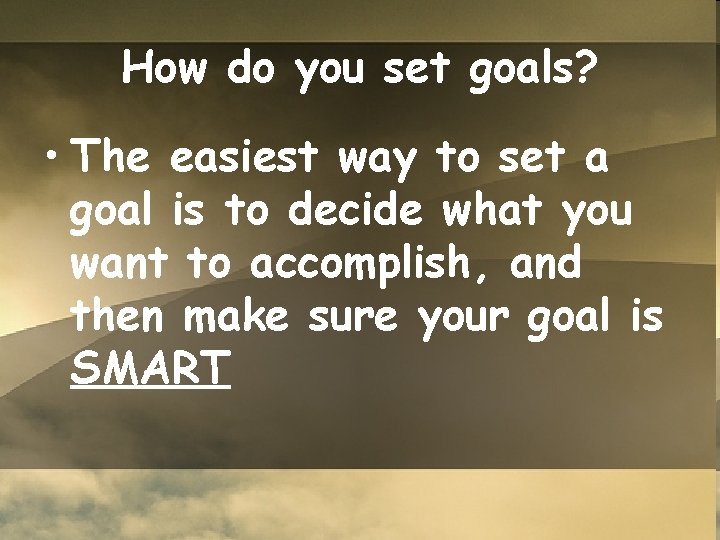 How do you set goals?

• The easiest way to set a goal is to decide what you want to accomplish, and then make sure your goal is SMART